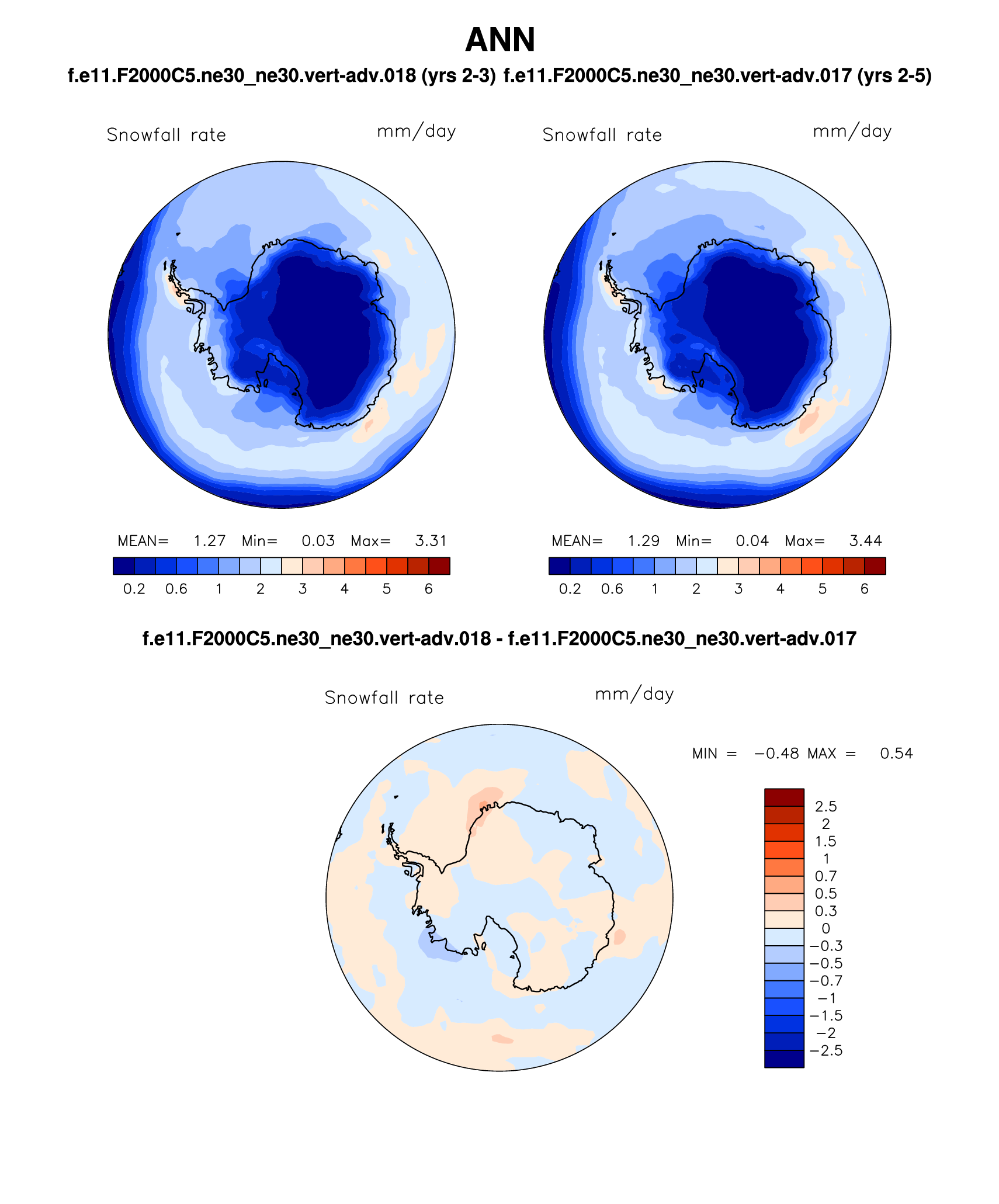 ANN

f.e11.F2000C5.ne30_ne30.vert-adv.018 (yrs 2-3) f.e11.F2000C5.ne30_ne30.vert-adv.017 (yrs 2-5)

Snowfall rate mm/day

MEAN= 1.27 Min= 0.03 Max= 3.31

0.2 0.6 1 2 3 4 5 6

Snowfall rate mm/day

MEAN= 1.29 Min= 0.04 Max= 3.44

0.2 0.6 1 2 3 4 5 6

f.e11.F2000C5.ne30_ne30.vert-adv.018 - f.e11.F2000C5.ne30_ne30.vert-adv.017

Snowfall rate mm/day

MIN = −0.48 MAX = 0.54

2.5
2
1.5
1
0.7
0.5
0.3
0
−0.3
−0.5
−0.7
−1
−1.5
−2
−2.5